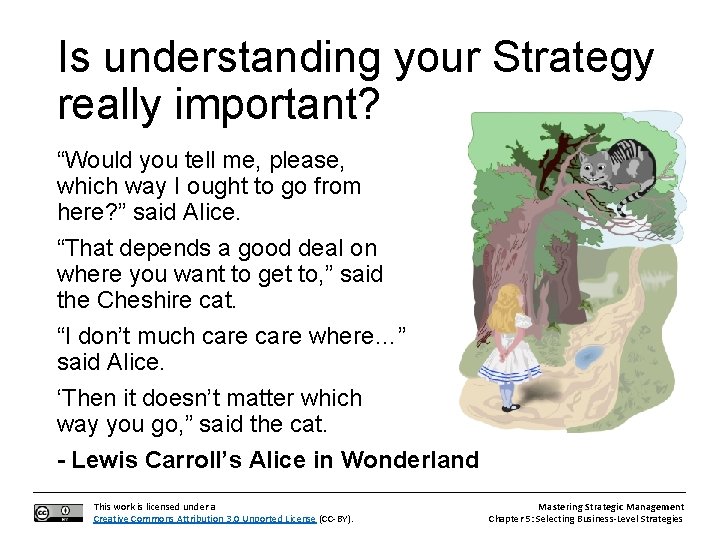 Is understanding your Strategy really important?

“Would you tell me, please, which way I ought to go from here?” said Alice.

“That depends a good deal on where you want to get to,” said the Cheshire cat.

“I don’t much care care where...” said Alice.

‘Then it doesn’t matter which way you go,” said the cat.

- Lewis Carroll’s Alice in Wonderland

This work is licensed under a Creative Commons Attribution 3.0 Unported License (CC-BY).

Mastering Strategic Management
Chapter 5: Selecting Business-Level Strategies